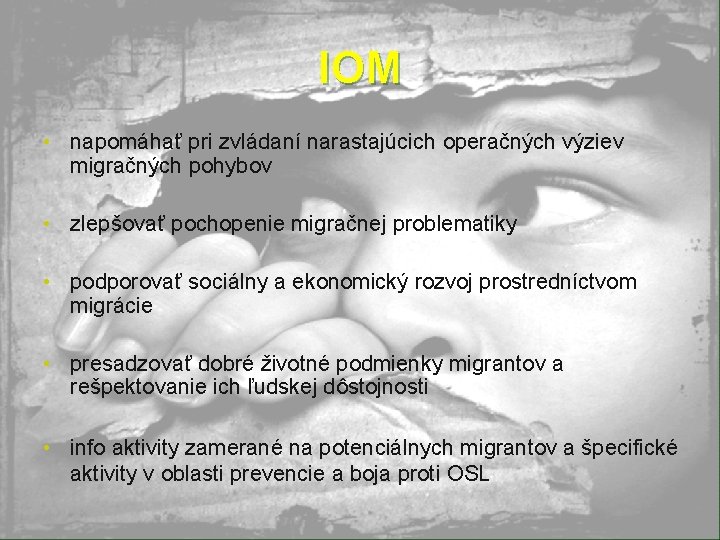 IOM

• napomáhať pri zvládaní narastajúcich operačných výziev migračných pohybov

• zlepšovať pochopenie migračnej problematiky

• podporovať sociálny a ekonomický rozvoj prostredníctvom migrácie

• presadzovať dobré životné podmienky migrantov a rešpektovanie ich ľudskej dôstojnosti

• info aktivity zamerané na potenciálnych migrantov a špecifické aktivity v oblasti prevencie a boja proti OSL